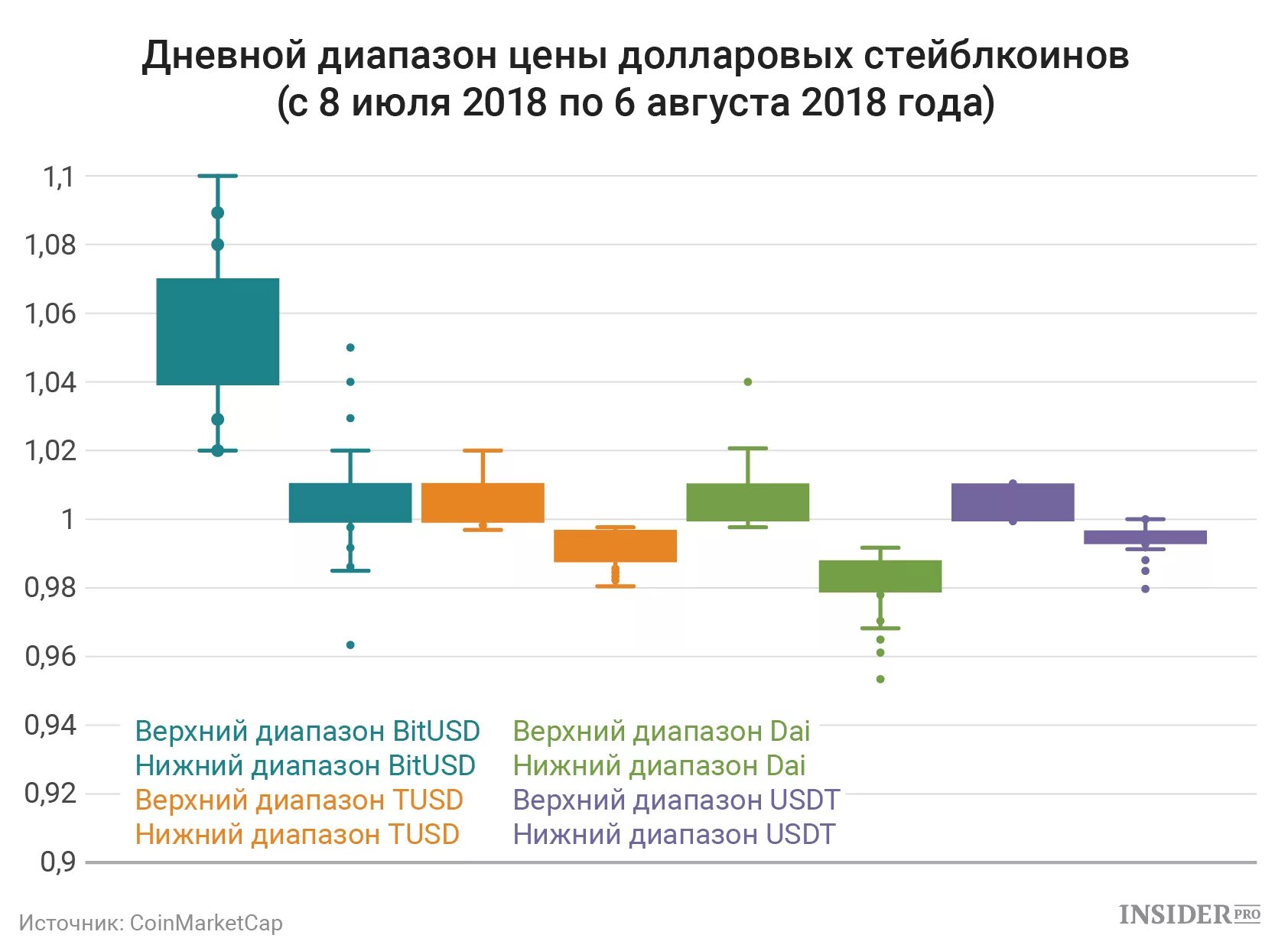 Дневной диапазон цены долларовых стейблкоинов
(с 8 июля 2018 по 6 августа 2018 года)

1,1
1,08
1,06
1,04
1,02
1
0,98
0,96
0,94
0,92
0,9

Верхний диапазон BitUSD
Нижний диапазон BitUSD
Верхний диапазон TUSD
Нижний диапазон TUSD

Верхний диапазон Dai
Нижний диапазон Dai
Верхний диапазон USDT
Нижний диапазон USDT

Источник: CoinMarketCap

INSIDER PRO